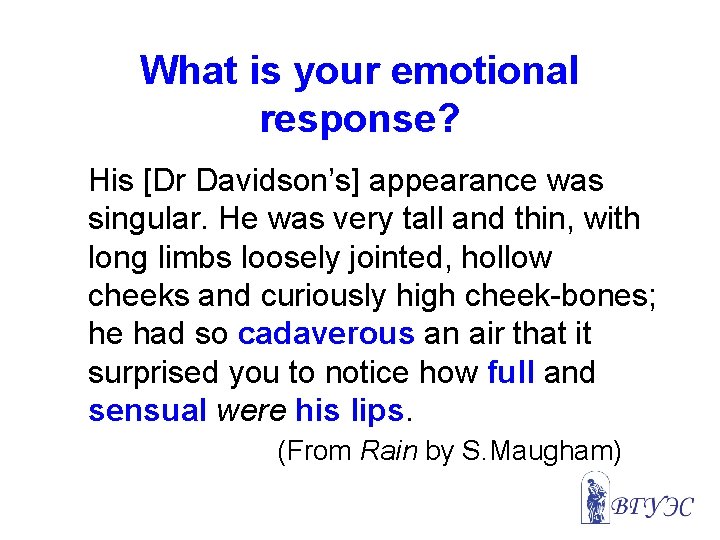 What is your emotional response?

His [Dr Davidson's] appearance was singular. He was very tall and thin, with long limbs loosely jointed, hollow cheeks and curiously high cheek-bones; he had so cadaverous an air that it surprised you to notice how full and sensual were his lips.

(From Rain by S.Maugham)

ВГУЭС